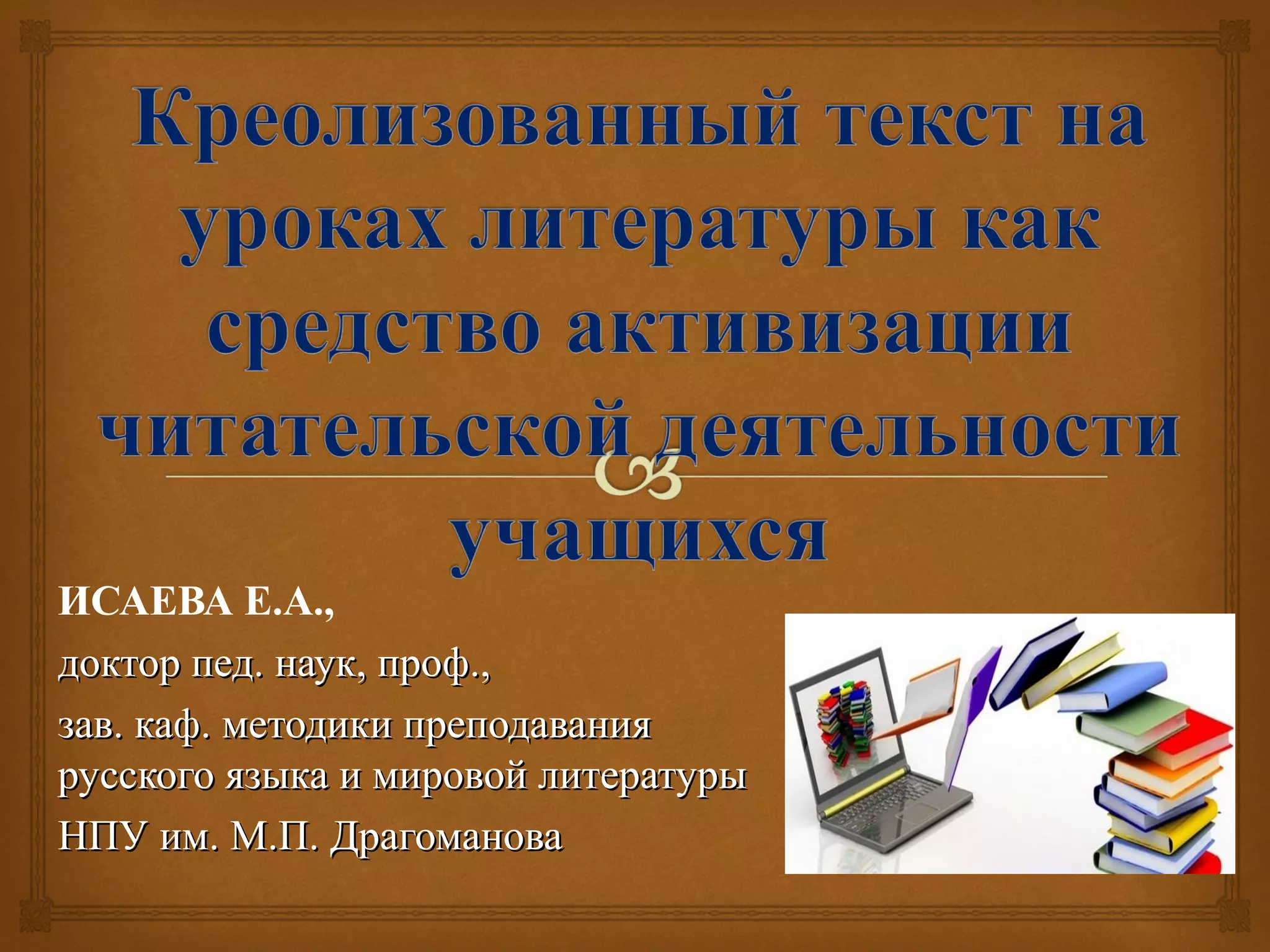 Креолизованный текст на уроках литературы как средство активизации читательской деятельности учащихся

ИСАЕВА Е.А.,

доктор пед. наук, проф.,

зав. каф. методики преподавания русского языка и мировой литературы

НПУ им. М.П. Драгоманова